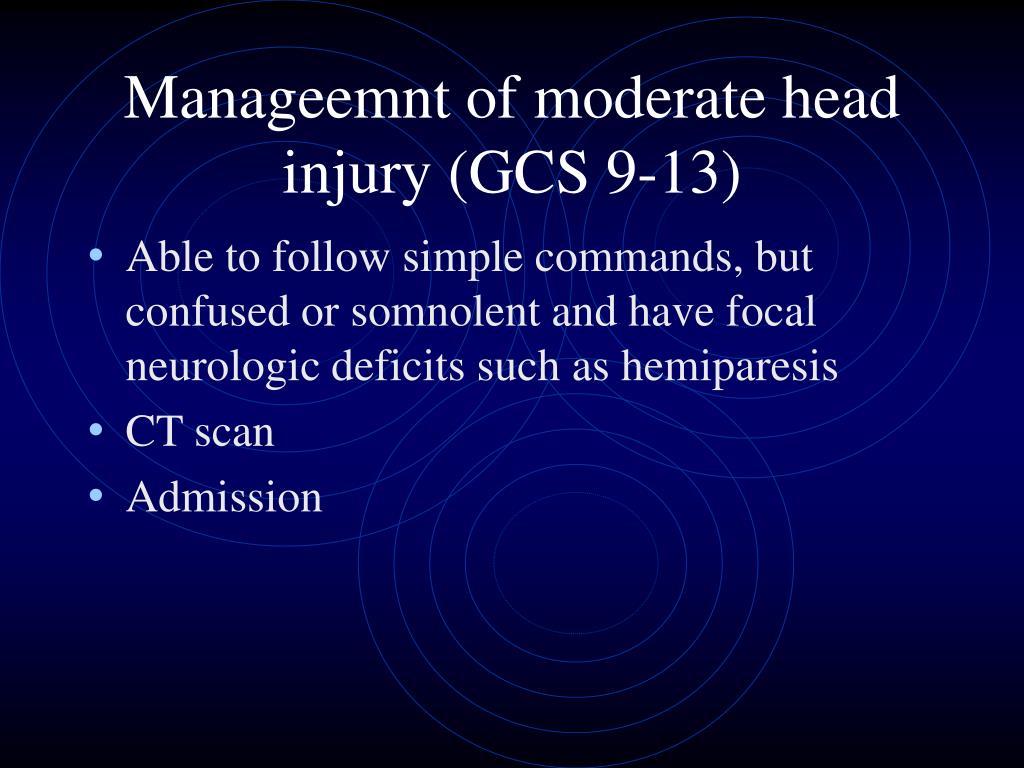 Manageemnt of moderate head injury (GCS 9-13)

• Able to follow simple commands, but confused or somnolent and have focal neurologic deficits such as hemiparesis
• CT scan
• Admission